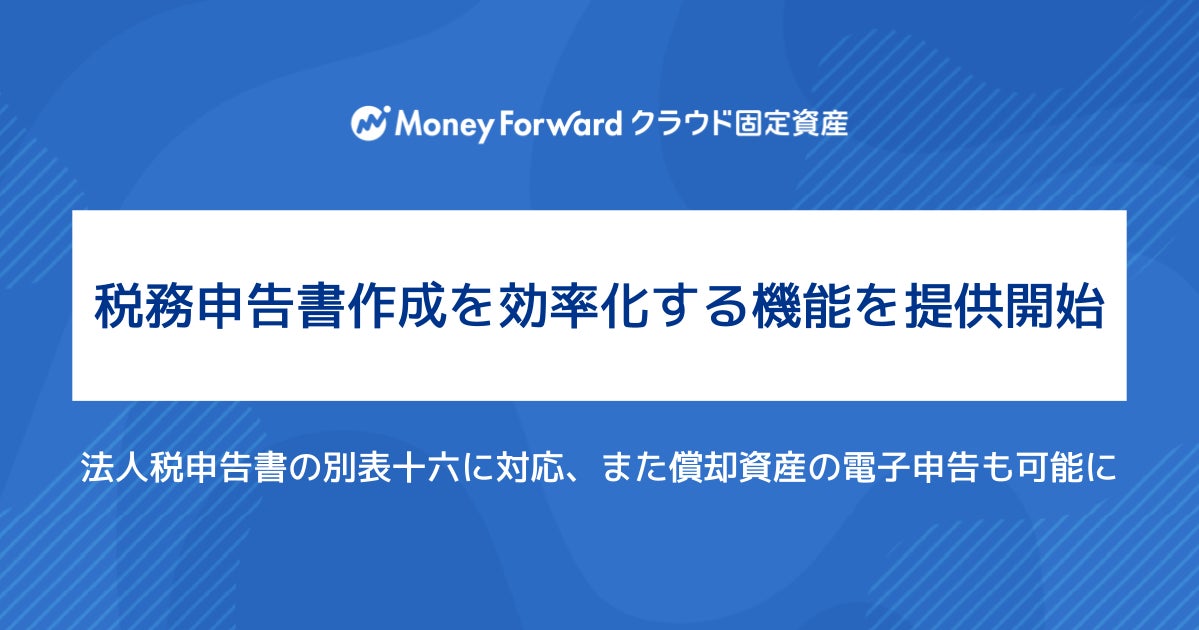 Money Forward クラウド固定資産

税務申告書作成を効率化する機能を提供開始

法人税申告書の別表十六に対応、また償却資産の電子申告も可能に